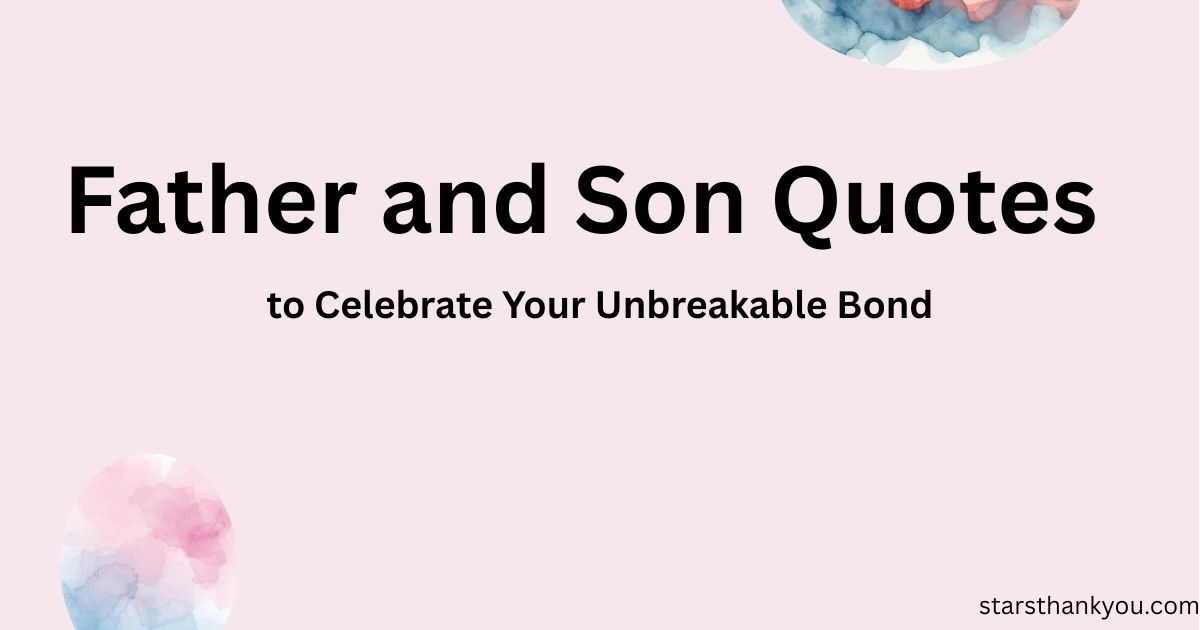 Father and Son Quotes

to Celebrate Your Unbreakable Bond

starsthankyou.com